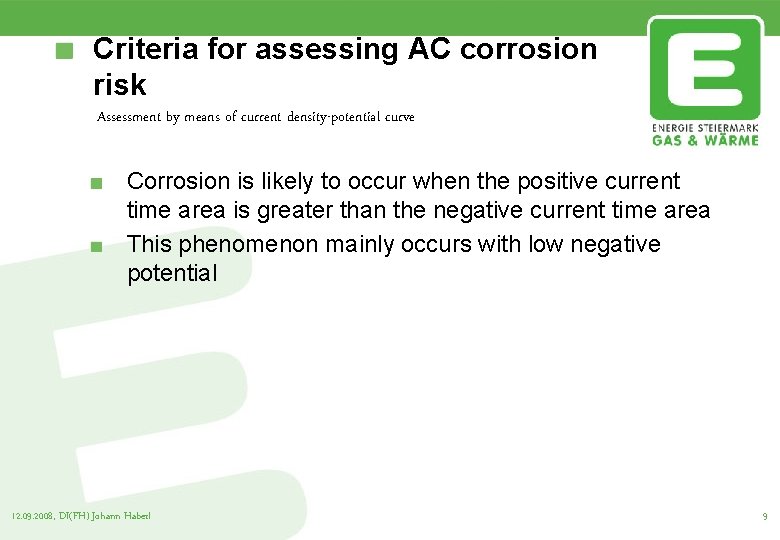 Criteria for assessing AC corrosion risk

Assessment by means of current density-potential curve

ENERGIE STEIERMARK
GAS & WÄRME

Corrosion is likely to occur when the positive current time area is greater than the negative current time area

This phenomenon mainly occurs with low negative potential

12.03.2008, DI(FH) Johann Haberl

9